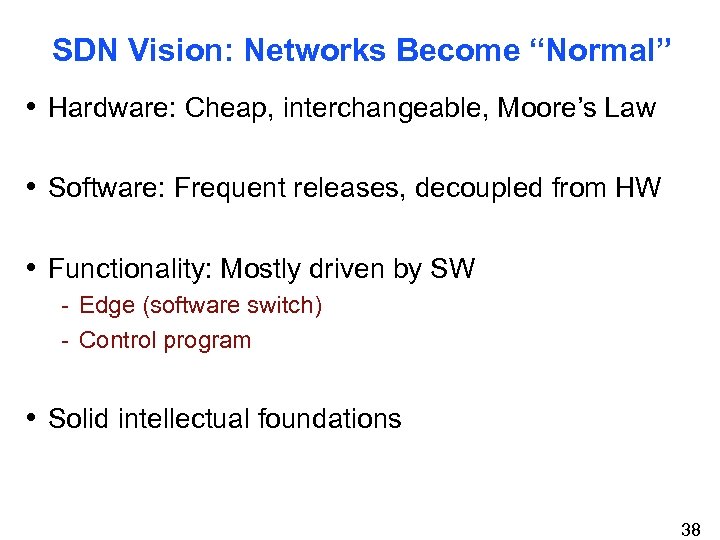 SDN Vision: Networks Become “Normal”

• Hardware: Cheap, interchangeable, Moore’s Law

• Software: Frequent releases, decoupled from HW

• Functionality: Mostly driven by SW
- Edge (software switch)
- Control program

• Solid intellectual foundations

38